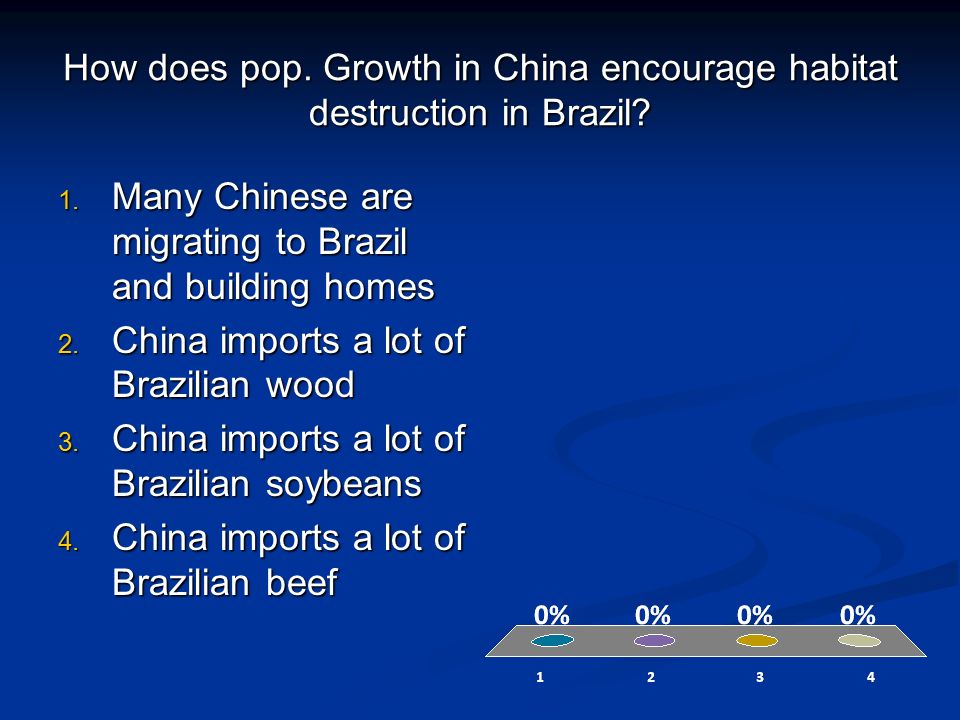 How does pop. Growth in China encourage habitat destruction in Brazil?

1. Many Chinese are migrating to Brazil and building homes
2. China imports a lot of Brazilian wood
3. China imports a lot of Brazilian soybeans
4. China imports a lot of Brazilian beef

0%
0%
0%
0%

1
2
3
4